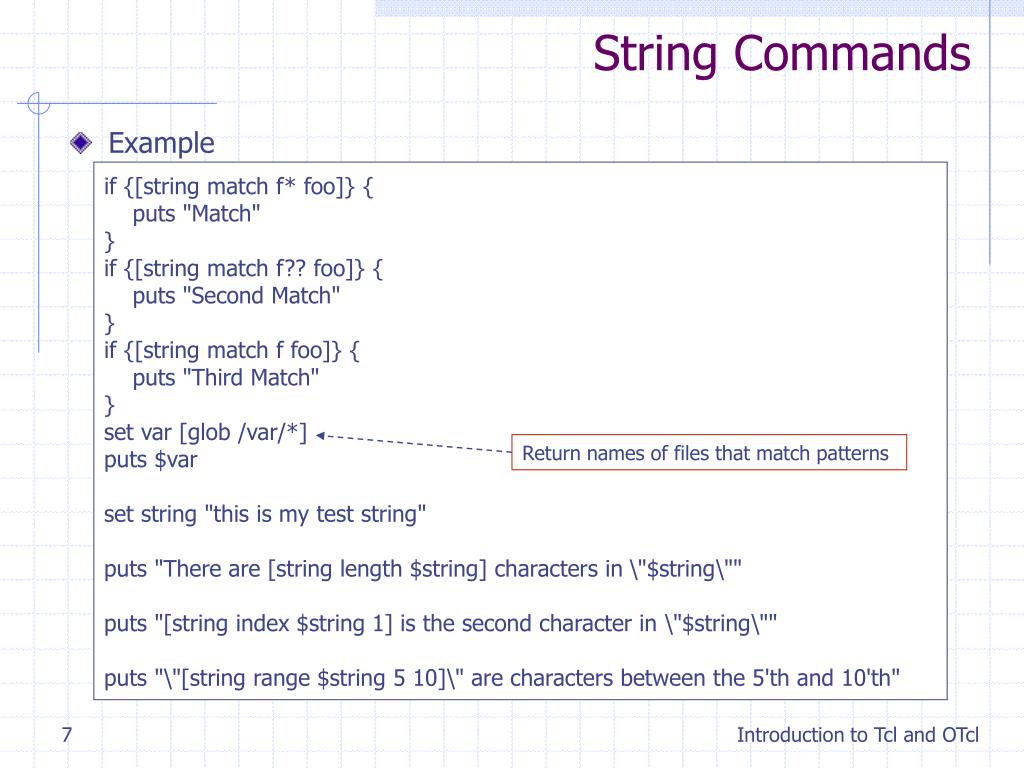 String Commands

Example

if {[string match f* foo]} {
puts "Match"
}
if {[string match f?? foo]} {
puts "Second Match"
}
if {[string match f foo]} {
puts "Third Match"
}
set var [glob /var/*]
puts $var

Return names of files that match patterns

set string "this is my test string"

puts "There are [string length $string] characters in \"$string\""

puts "[string index $string 1] is the second character in \"$string\""

puts "\"[string range $string 5 10]\" are characters between the 5'th and 10'th"

7

Introduction to Tcl and OTcl